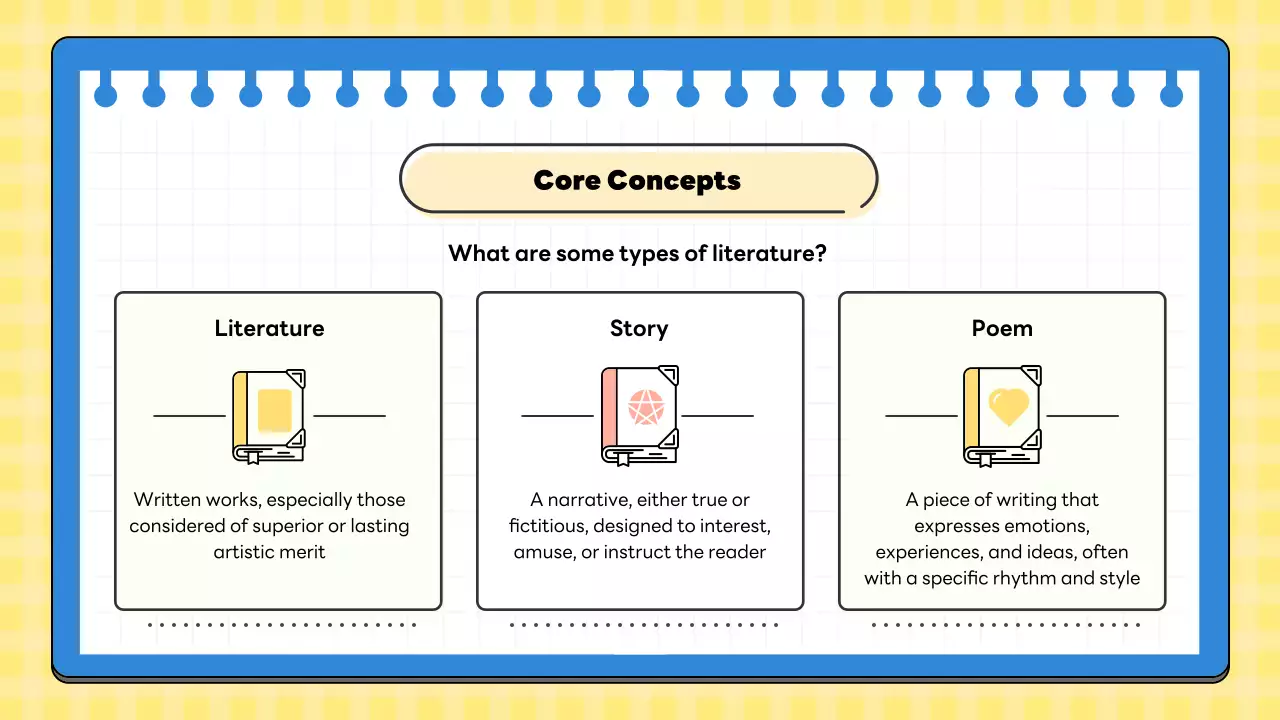 Core Concepts

What are some types of literature?

Literature

Written works, especially those considered of superior or lasting artistic merit

Story

A narrative, either true or fictitious, designed to interest, amuse, or instruct the reader

Poem

A piece of writing that expresses emotions, experiences, and ideas, often with a specific rhythm and style